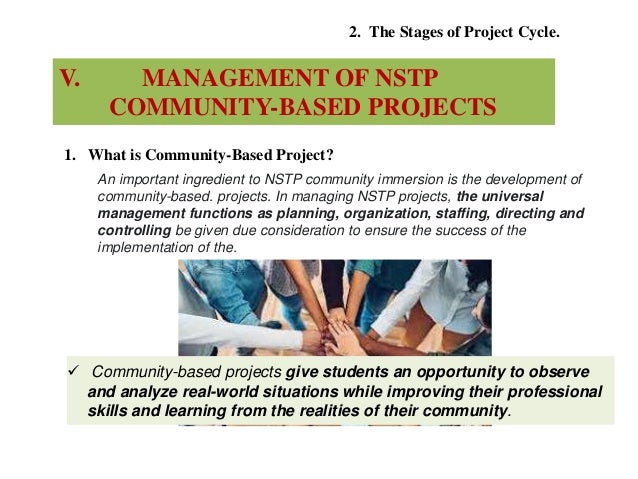 2. The Stages of Project Cycle.

V. MANAGEMENT OF NSTP COMMUNITY-BASED PROJECTS

1. What is Community-Based Project?

An important ingredient to NSTP community immersion is the development of community-based. projects. In managing NSTP projects, the universal management functions as planning, organization, staffing, directing and controlling be given due consideration to ensure the success of the implementation of the.

✓ Community-based projects give students an opportunity to observe and analyze real-world situations while improving their professional skills and learning from the realities of their community.